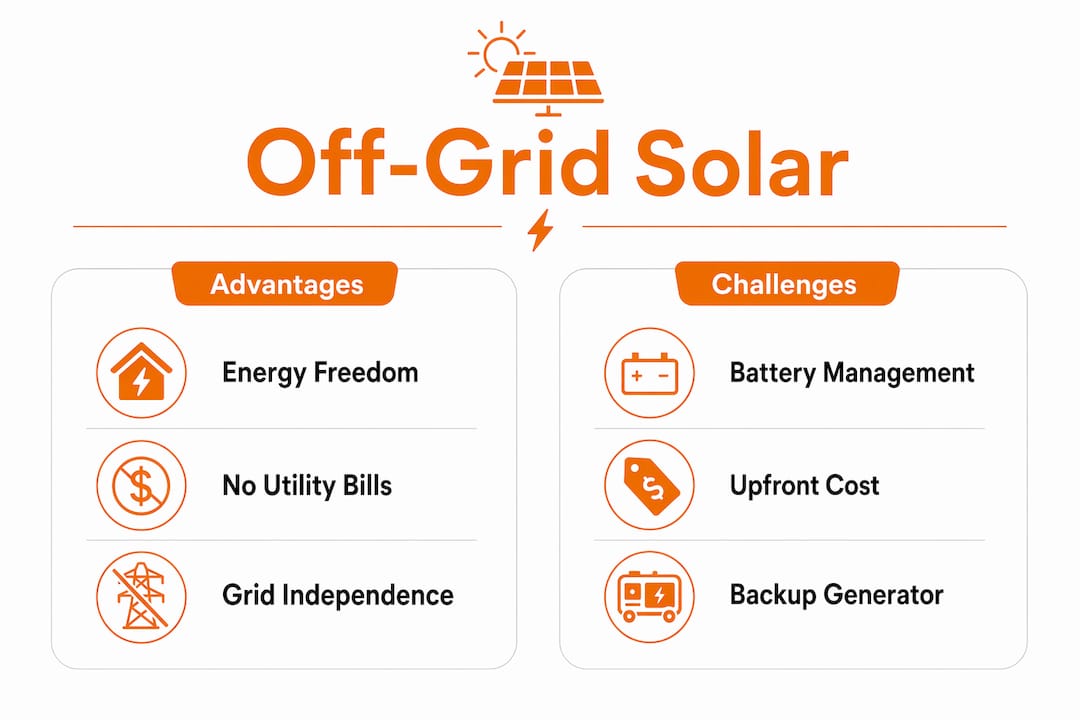 Off-Grid Solar

Advantages

Energy Freedom

No Utility Bills

Grid Independence

Challenges

Battery Management

Upfront Cost

Backup Generator